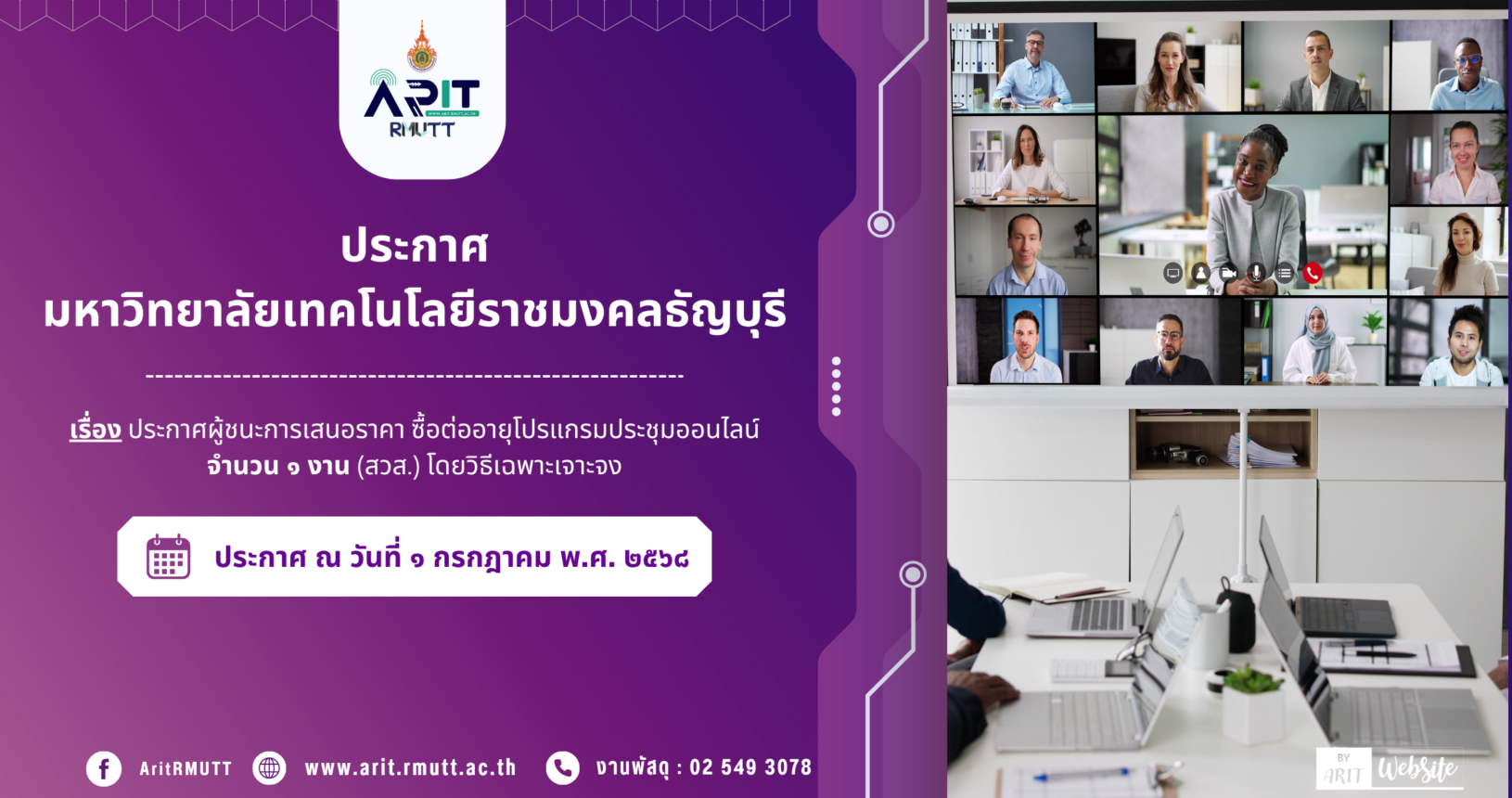 ARIT
WWW.ARIT.RMUTT.AC.TH
RMUTT

ประกาศ
มหาวิทยาลัยเทคโนโลยีราชมงคลธัญบุรี

เรื่อง ประกาศผู้ชนะการเสนอราคา ซื้อต่ออายุโปรแกรมประชุมออนไลน์ จำนวน ๑ งาน (สวส.) โดยวิธีเฉพาะเจาะจง

ประกาศ ณ วันที่ ๑ กรกฎาคม พ.ศ. ๒๕๖๘

AritRMUTT www.arit.rmutt.ac.th งานพัสดุ : 02 549 3078

BY ARIT Website